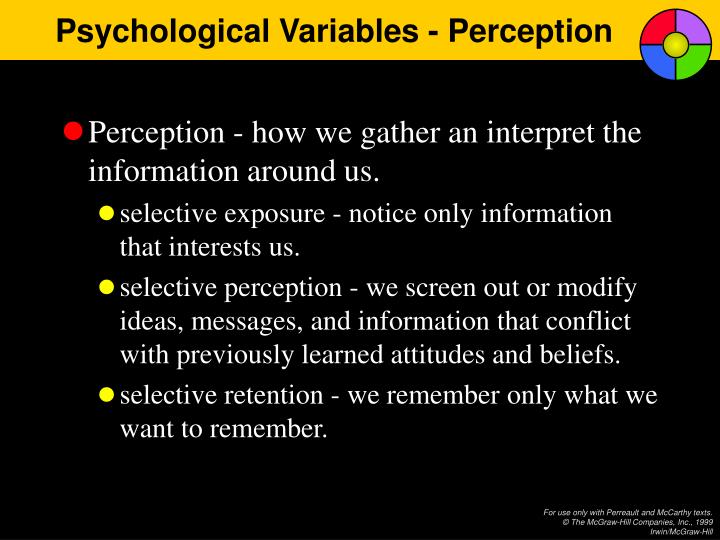 Psychological Variables - Perception

Perception - how we gather an interpret the information around us.

selective exposure - notice only information that interests us.

selective perception - we screen out or modify ideas, messages, and information that conflict with previously learned attitudes and beliefs.

selective retention - we remember only what we want to remember.

For use only with Perreault and McCarthy texts.
© The McGraw-Hill Companies, Inc., 1999
Irwin/McGraw-Hill